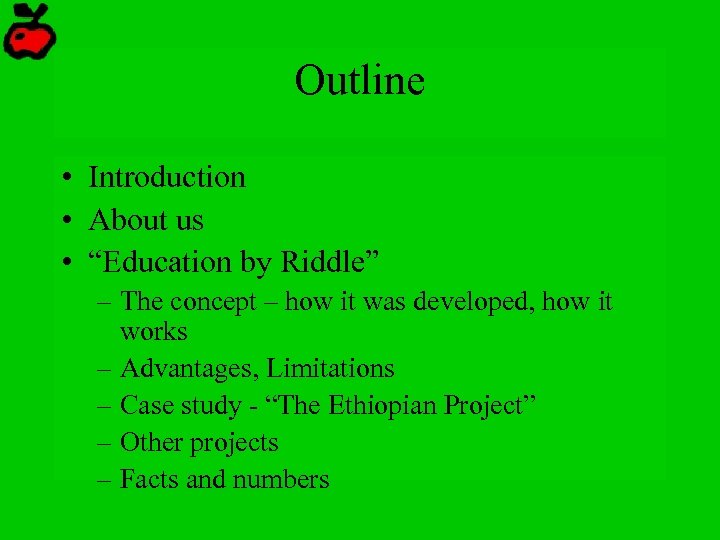 Outline

• Introduction
• About us
• “Education by Riddle”
– The concept – how it was developed, how it works
– Advantages, Limitations
– Case study - “The Ethiopian Project”
– Other projects
– Facts and numbers